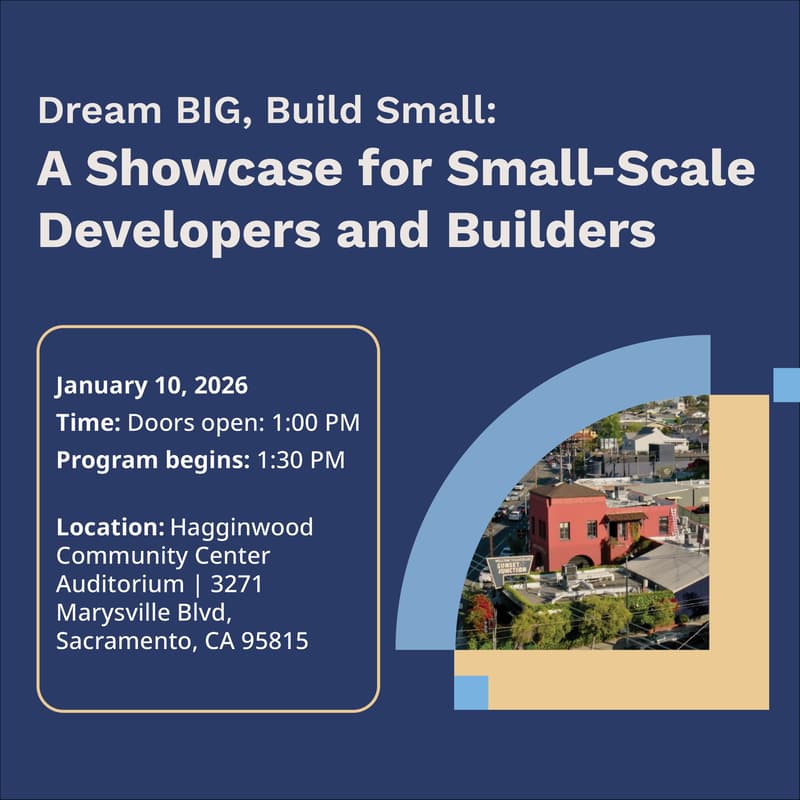 Dream BIG, Build Small:
A Showcase for Small-Scale Developers and Builders

January 10, 2026
Time: Doors open: 1:00 PM
Program begins: 1:30 PM

Location: Hagginwood Community Center Auditorium | 3271 Marysville Blvd, Sacramento, CA 95815

SUNSET JUNCTION